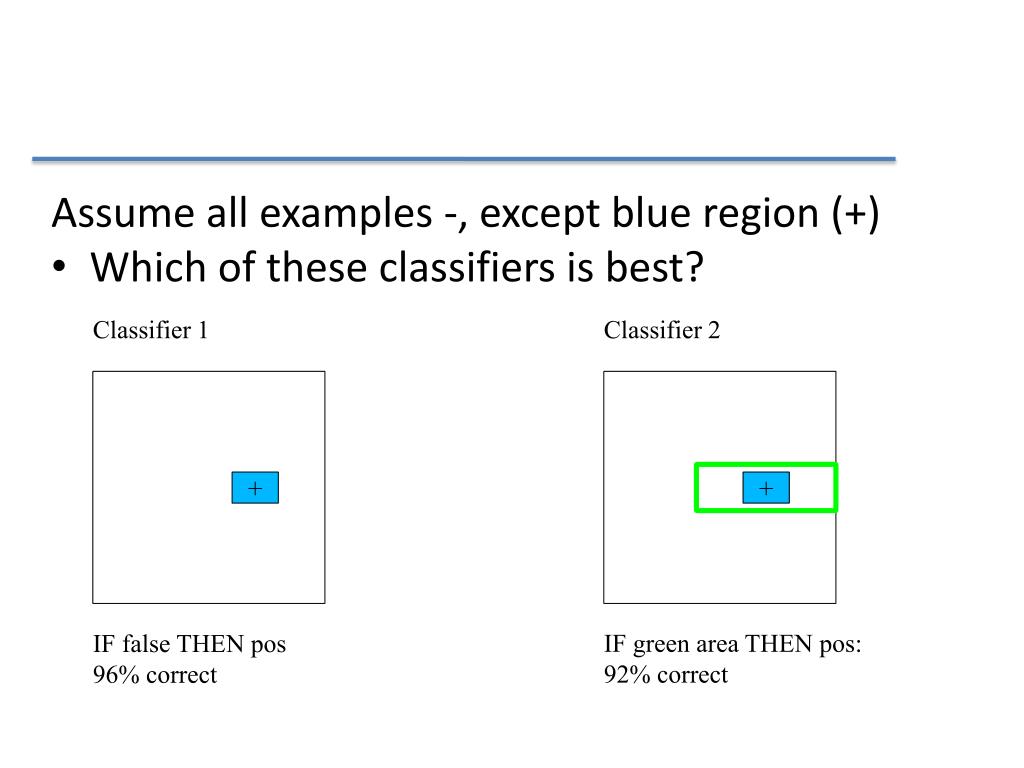 Assume all examples -, except blue region (+)
• Which of these classifiers is best?

Classifier 1

+

IF false THEN pos
96% correct

Classifier 2

+

IF green area THEN pos:
92% correct